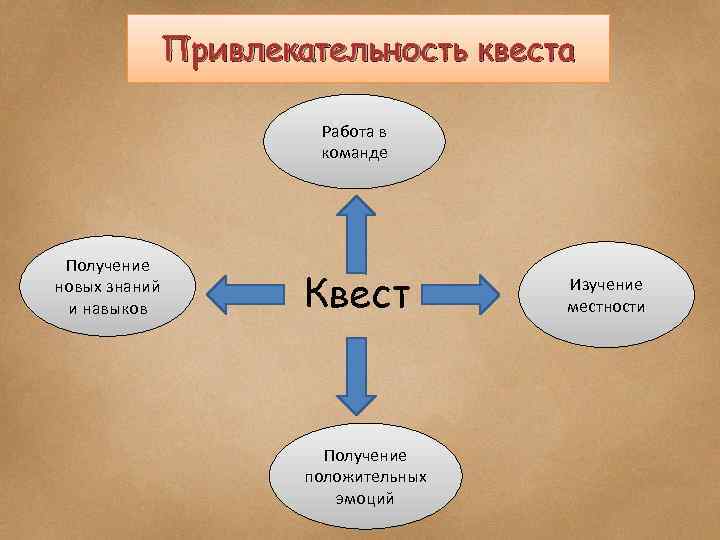 Привлекательность квеста

Работа в команде

Получение новых знаний и навыков

Квест

Изучение местности

Получение положительных эмоций